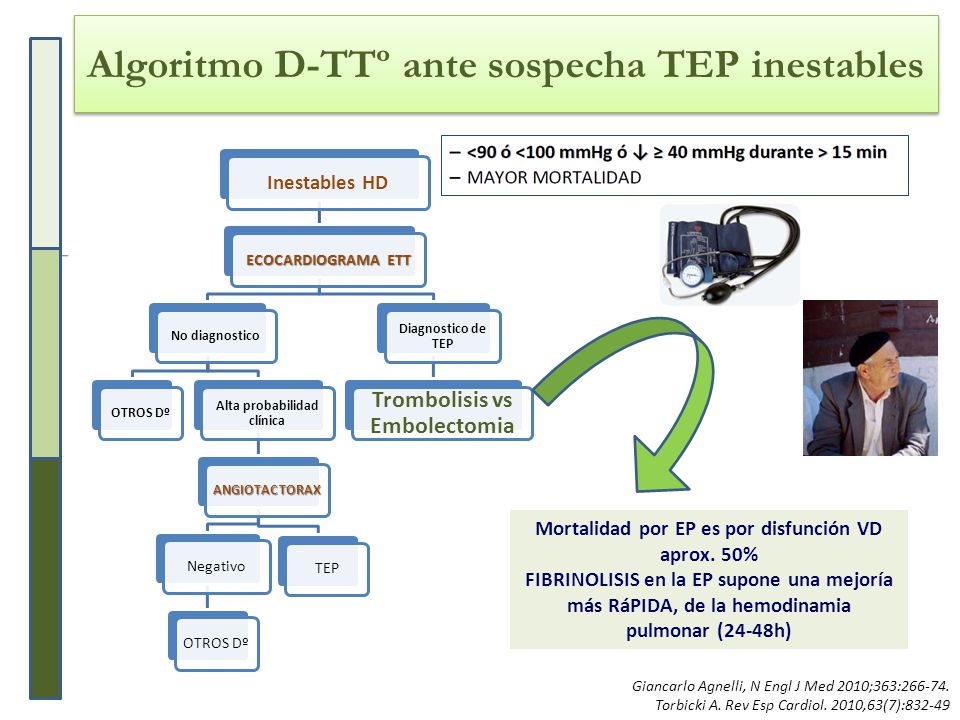 Algoritmo D-TTº ante sospecha TEP inestables

– <90 ó <100 mmHg ó ↓ ≥ 40 mmHg durante > 15 min
– MAYOR MORTALIDAD

Inestables HD

ECOCARDIOGRAMA ETT

No diagnostico

Diagnostico de TEP

OTROS Dº

Alta probabilidad clínica

Trombolisis vs Embolectomia

ANGIOTACTORAX

Negativo

TEP

OTROS Dº

Mortalidad por EP es por disfunción VD aprox. 50%
FIBRINOLISIS en la EP supone una mejoría más RáPIDA, de la hemodinamia pulmonar (24-48h)

Giancarlo Agnelli, N Engl J Med 2010;363:266-74.
Torbicki A. Rev Esp Cardiol. 2010,63(7):832-49